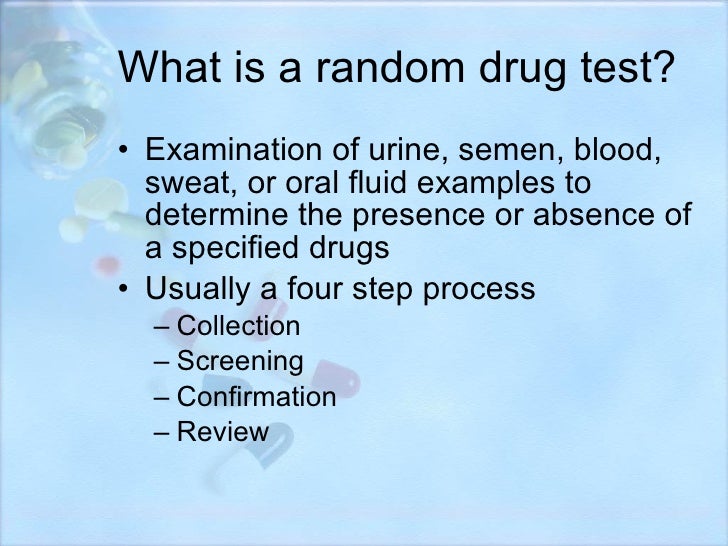 What is a random drug test?

• Examination of urine, semen, blood, sweat, or oral fluid examples to determine the presence or absence of a specified drugs
• Usually a four step process
– Collection
– Screening
– Confirmation
– Review